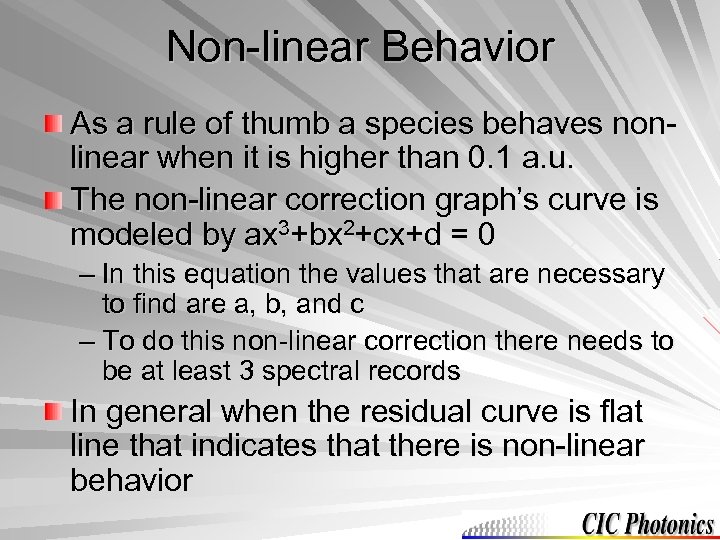 Non-linear Behavior

As a rule of thumb a species behaves non-linear when it is higher than 0.1 a.u.

The non-linear correction graph's curve is modeled by $ax^3+bx^2+cx+d = 0$

– In this equation the values that are necessary to find are a, b, and c

– To do this non-linear correction there needs to be at least 3 spectral records

In general when the residual curve is flat line that indicates that there is non-linear behavior

CIC Photonics